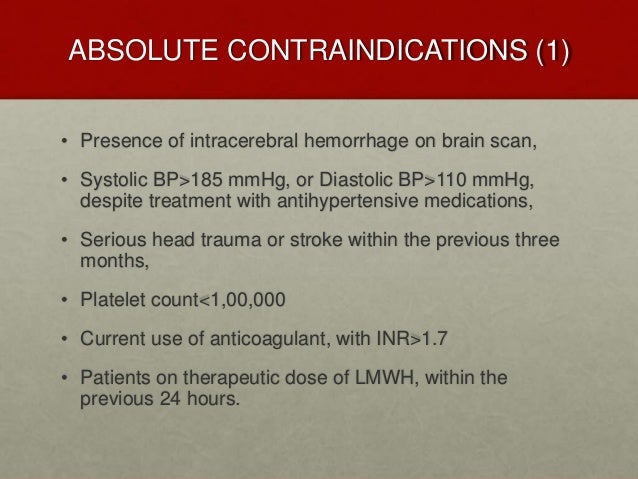 ABSOLUTE CONTRAINDICATIONS (1)

• Presence of intracerebral hemorrhage on brain scan,

• Systolic BP>185 mmHg, or Diastolic BP>110 mmHg, despite treatment with antihypertensive medications,

• Serious head trauma or stroke within the previous three months,

• Platelet count<1,00,000

• Current use of anticoagulant, with INR>1.7

• Patients on therapeutic dose of LMWH, within the previous 24 hours.